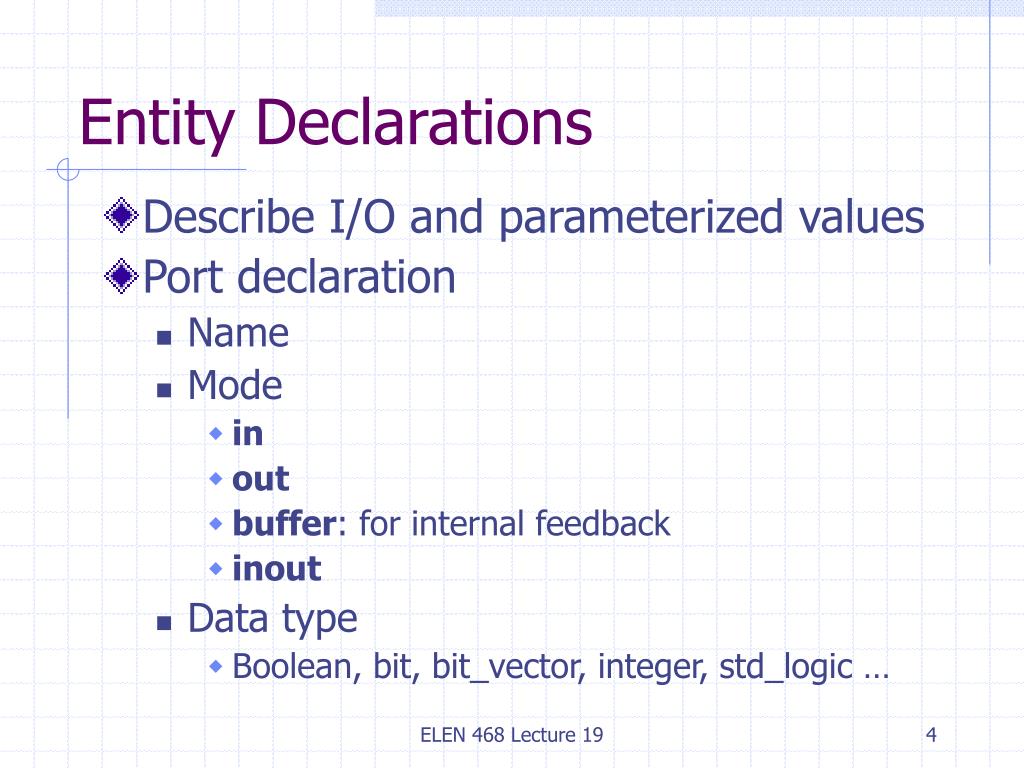 Entity Declarations

Describe I/O and parameterized values

Port declaration

Name

Mode

in

out

buffer: for internal feedback

inout

Data type

Boolean, bit, bit_vector, integer, std_logic …

ELEN 468 Lecture 19

4